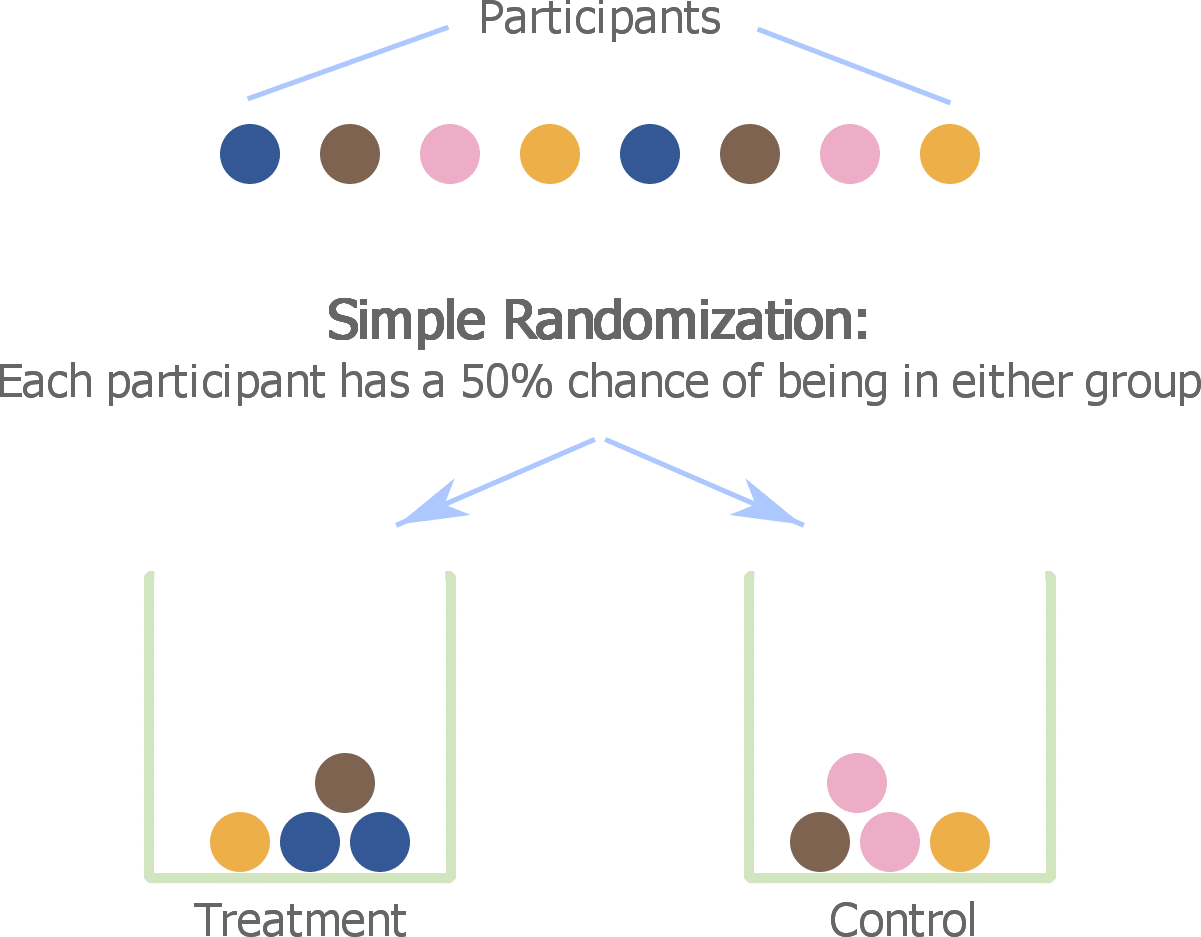 Participants

Simple Randomization:
Each participant has a 50% chance of being in either group

Treatment

Control